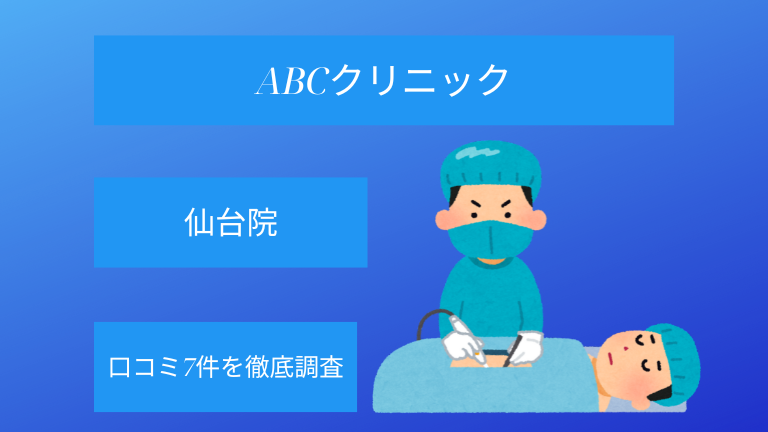 ABCクリニック

仙台院

口コミ7件を徹底調査